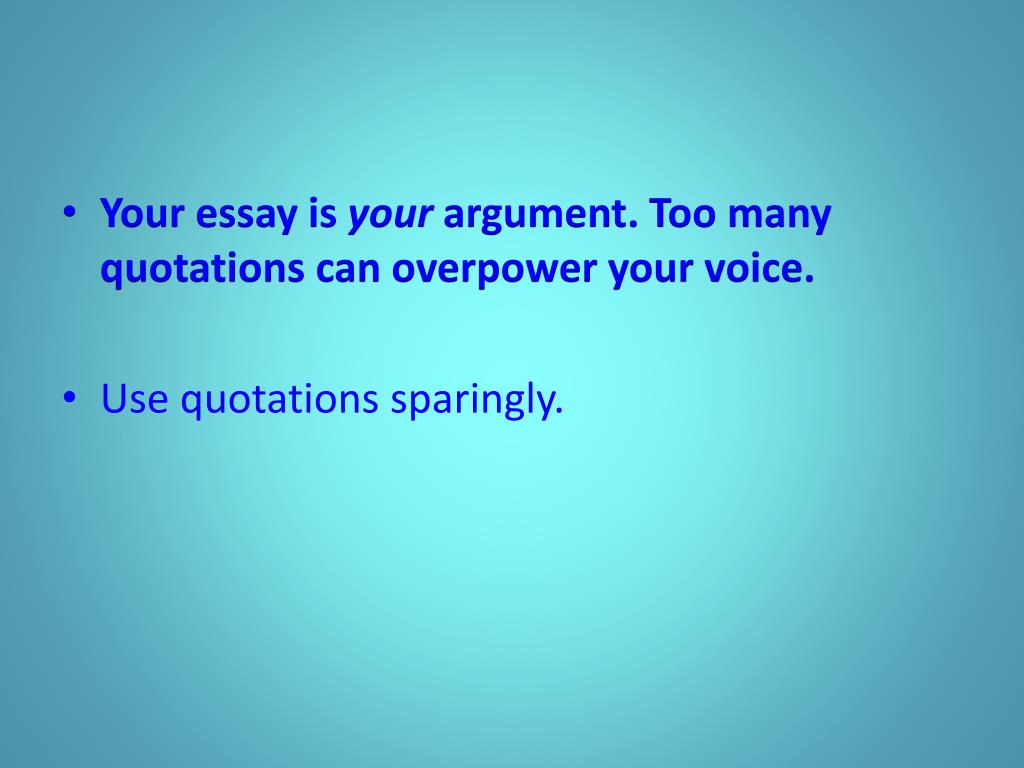 • Your essay is your argument. Too many quotations can overpower your voice.

• Use quotations sparingly.